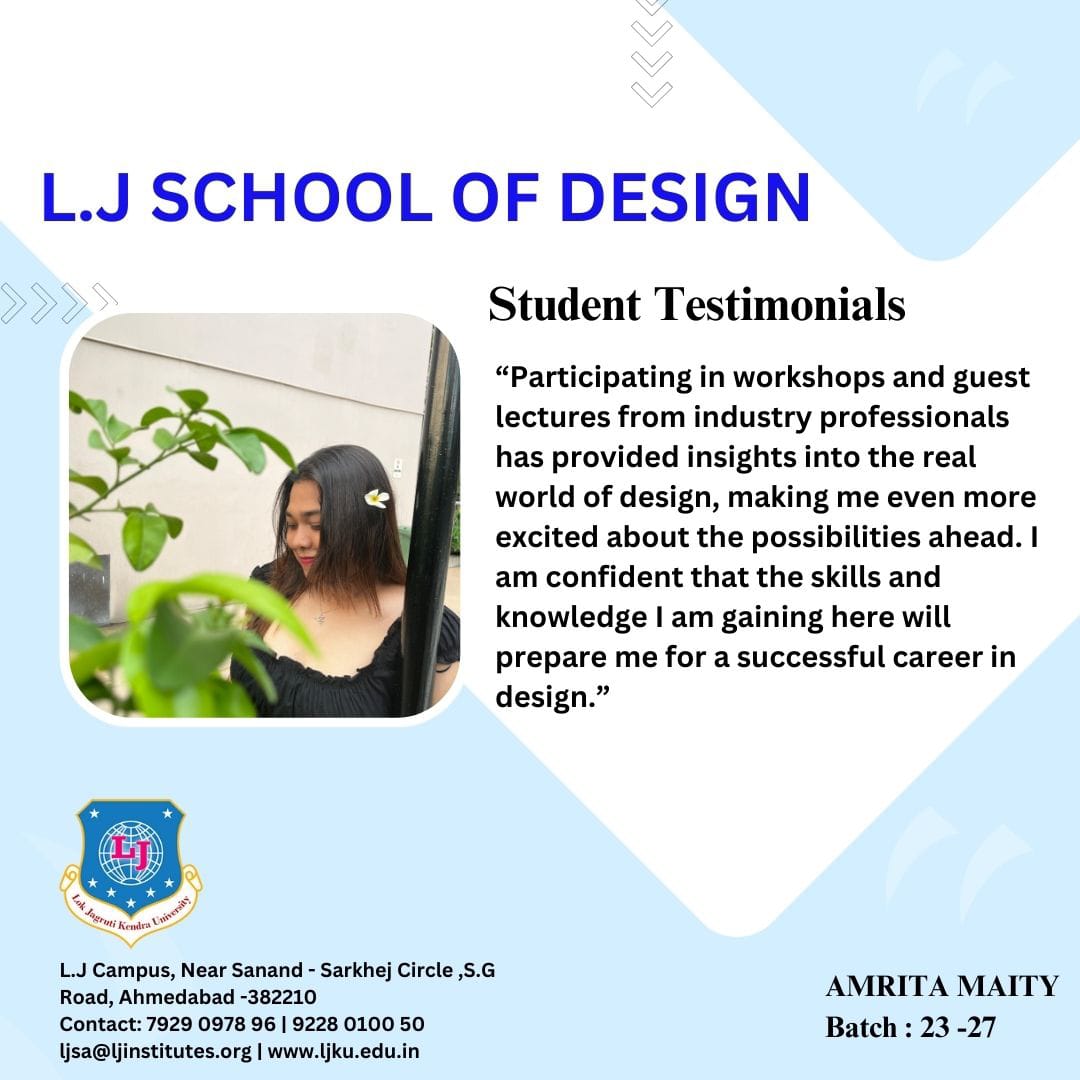 L.J SCHOOL OF DESIGN

Student Testimonials

“Participating in workshops and guest lectures from industry professionals has provided insights into the real world of design, making me even more excited about the possibilities ahead. I am confident that the skills and knowledge I am gaining here will prepare me for a successful career in design.”

LJ
Lok Jagruti Kendra University

L.J Campus, Near Sanand - Sarkhej Circle ,S.G Road, Ahmedabad -382210
Contact: 7929 0978 96 | 9228 0100 50
ljsa@ljinstitutes.org | www.ljku.edu.in

AMRITA MAITY
Batch : 23 -27